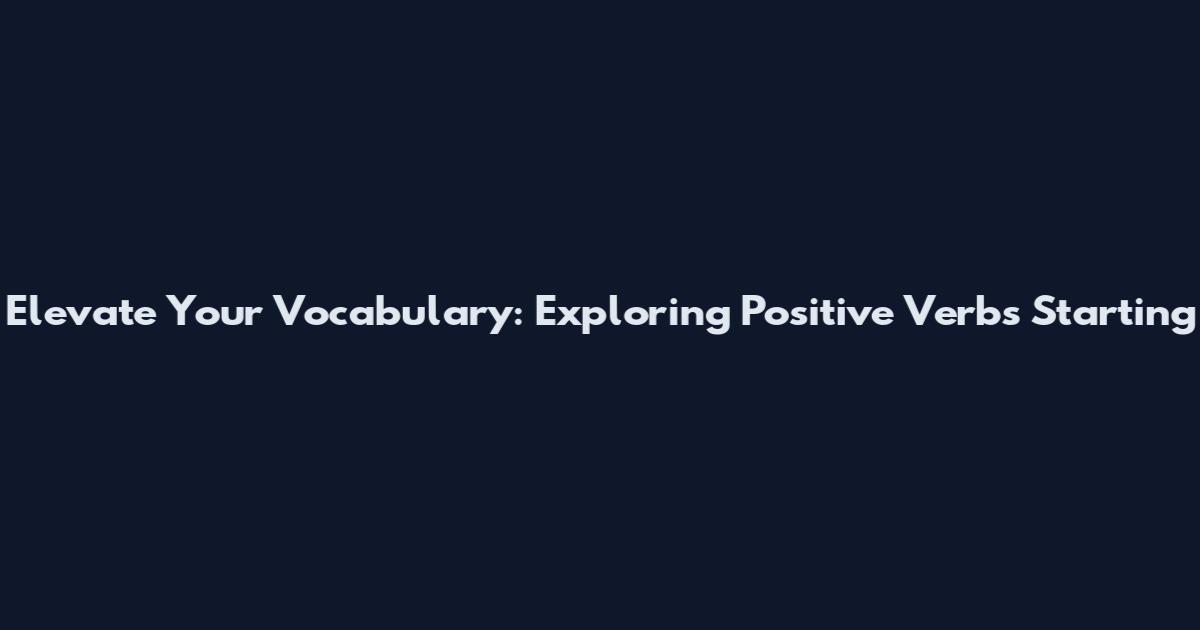 Elevate Your Vocabulary: Exploring Positive Verbs Starting